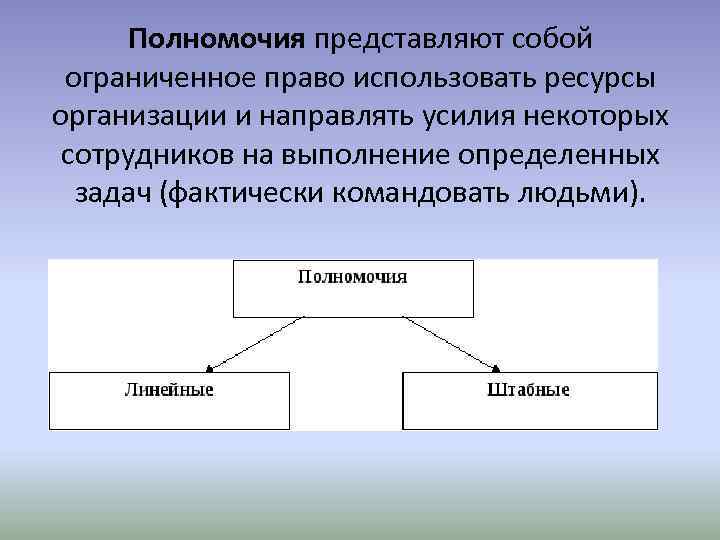 Полномочия представляют собой ограниченное право использовать ресурсы организации и направлять усилия некоторых сотрудников на выполнение определенных задач (фактически командовать людьми).

Полномочия

Линейные

Штабные